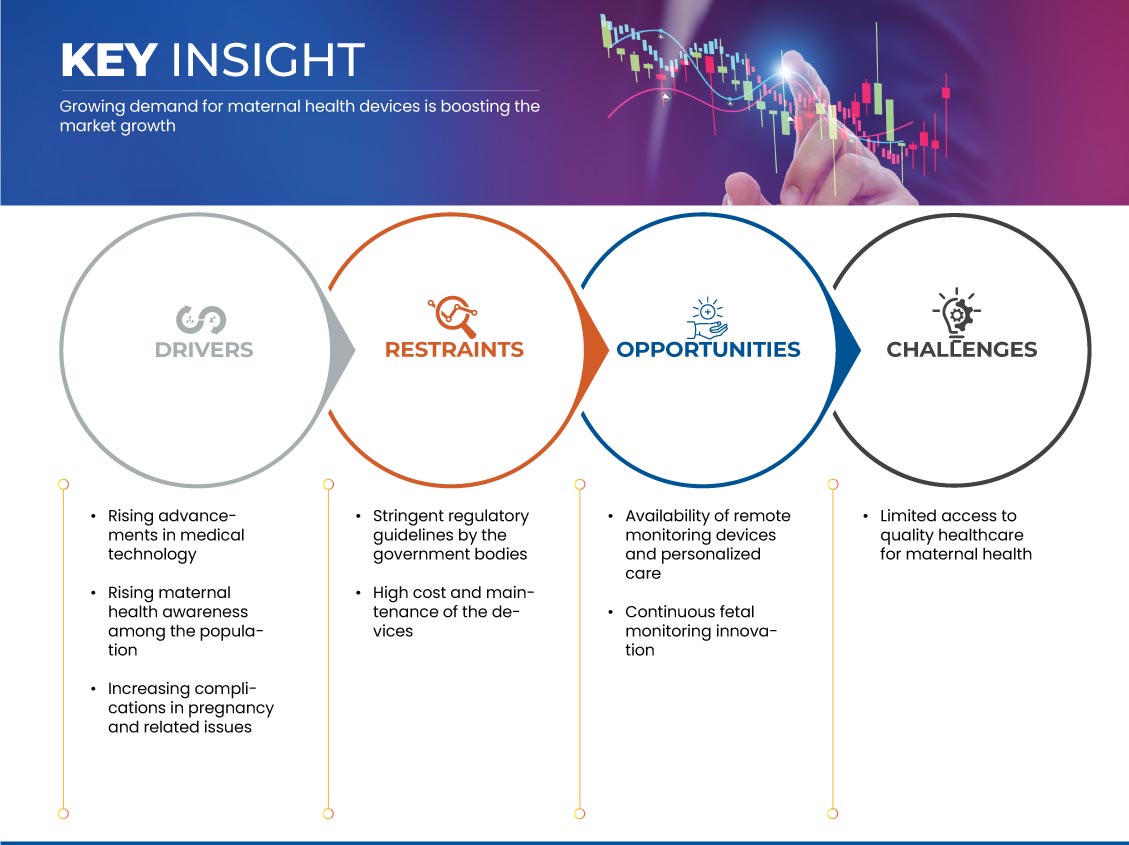 KEY INSIGHT

Growing demand for maternal health devices is boosting the market growth

DRIVERS

RESTRAINTS

OPPORTUNITIES

CHALLENGES

• Rising advancements in medical technology

• Rising maternal health awareness among the population

• Increasing complications in pregnancy and related issues

• Stringent regulatory guidelines by the government bodies

• High cost and maintenance of the devices

• Availability of remote monitoring devices and personalized care

• Continuous fetal monitoring innovation

• Limited access to quality healthcare for maternal health